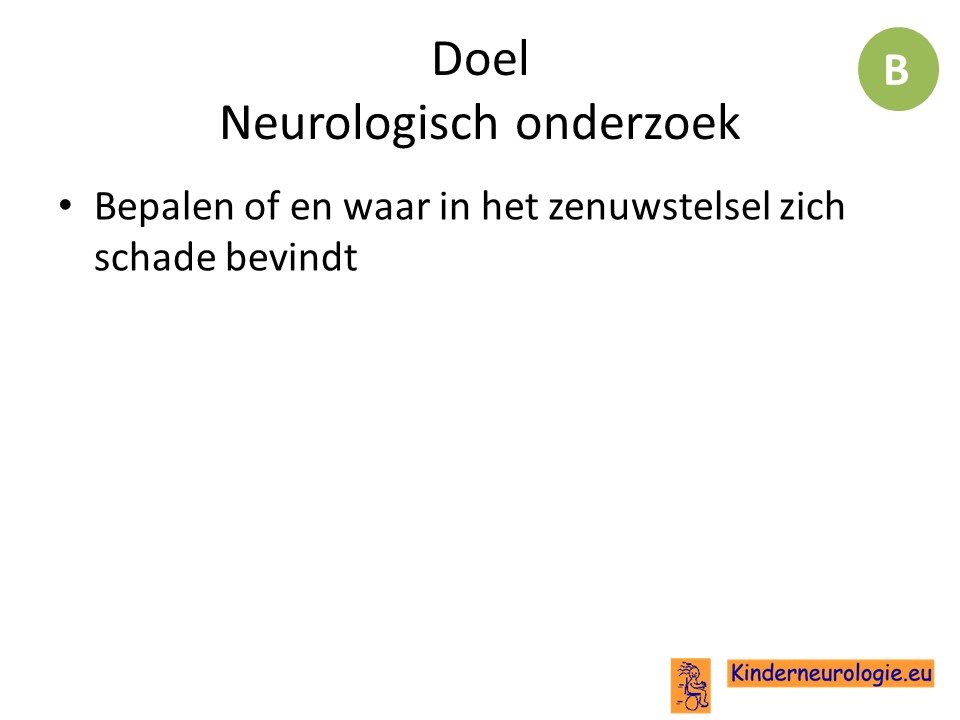 Doel
Neurologisch onderzoek

B

• Bepalen of en waar in het zenuwstelsel zich schade bevindt

Kinderneurologie.eu